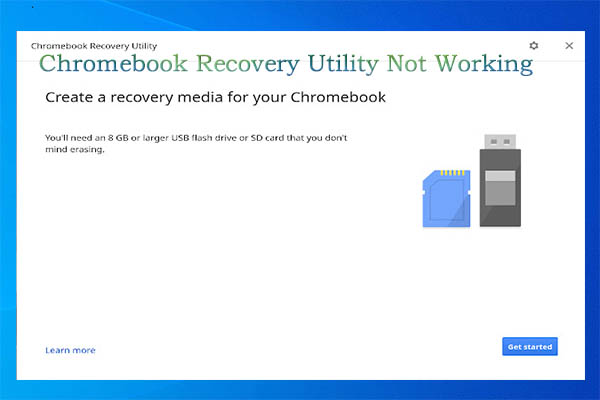 Chromebook Recovery Utility

Chromebook Recovery Utility Not Working

Create a recovery media for your Chromebook

You'll need an 8 GB or larger USB flash drive or SD card that you don't mind erasing.

Learn more

Get started